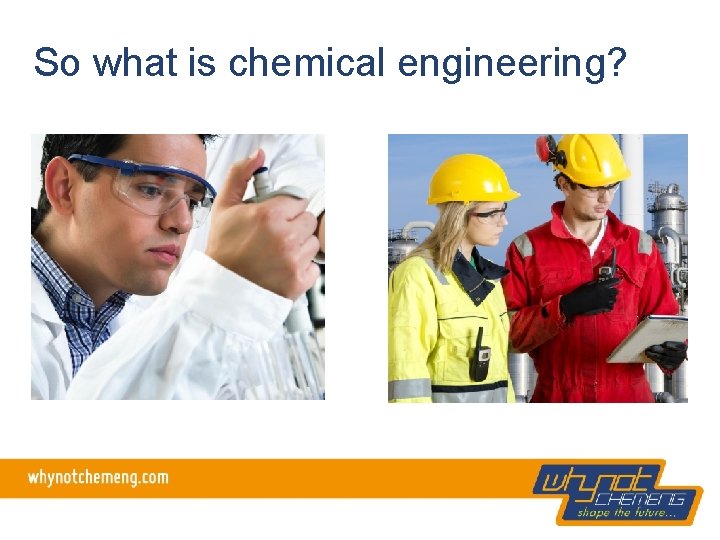 So what is chemical engineering?

whynotchemeng.com

whynot CHEMENG shape the future...